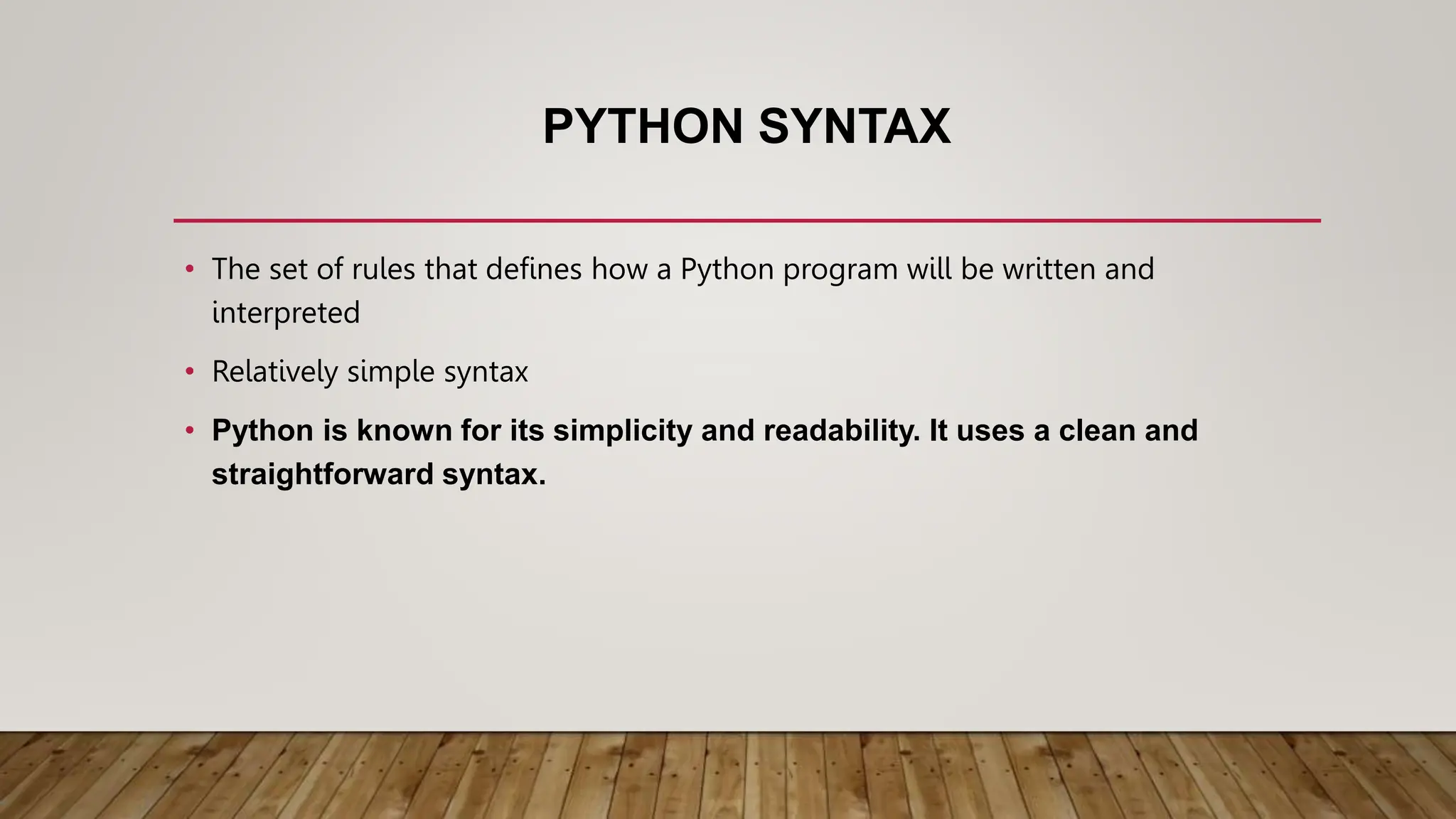 PYTHON SYNTAX

• The set of rules that defines how a Python program will be written and interpreted

• Relatively simple syntax

• Python is known for its simplicity and readability. It uses a clean and straightforward syntax.